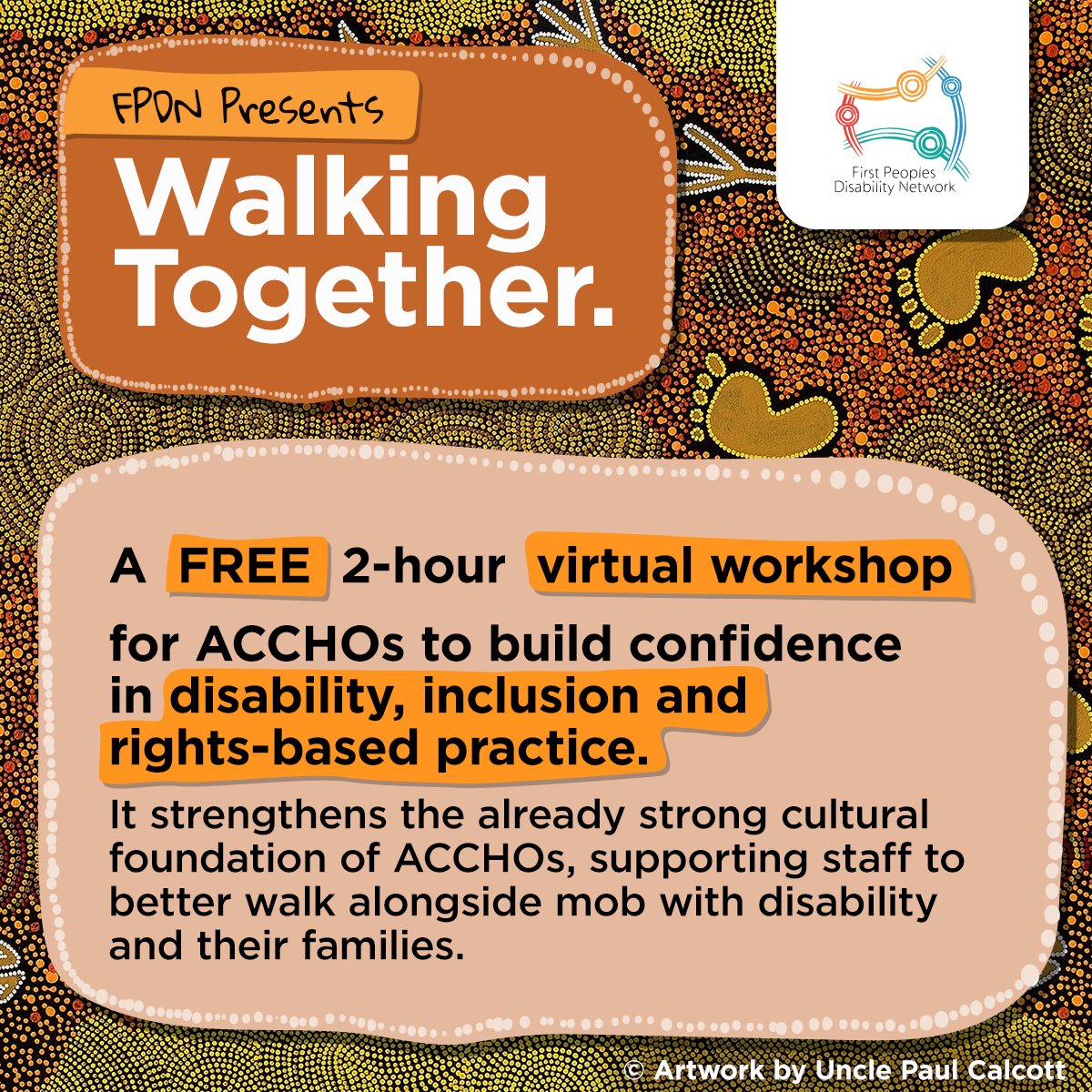 FPDN Presents

Walking Together.

First Peoples Disability Network

A FREE 2-hour virtual workshop

for ACCHOs to build confidence in disability, inclusion and rights-based practice.

It strengthens the already strong cultural foundation of ACCHOs, supporting staff to better walk alongside mob with disability and their families.

© Artwork by Uncle Paul Calcott